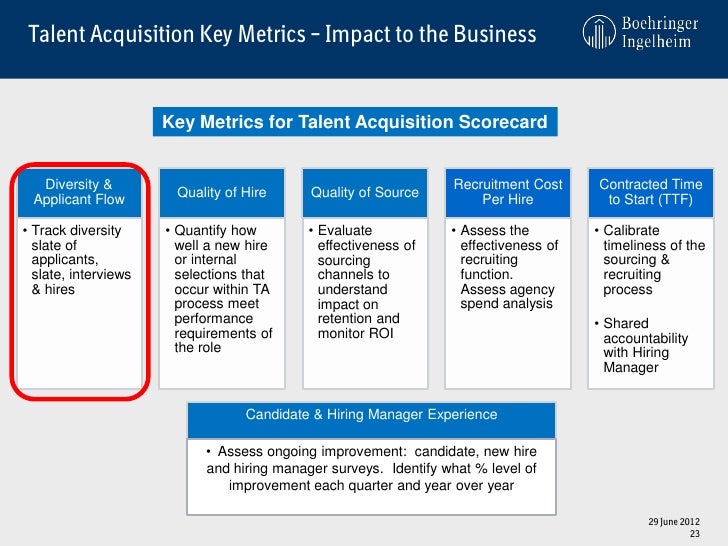 Talent Acquisition Key Metrics – Impact to the Business

Boehringer Ingelheim

Key Metrics for Talent Acquisition Scorecard

Diversity & Applicant Flow

• Track diversity slate of applicants, slate, interviews & hires

Quality of Hire

• Quantify how well a new hire or internal selections that occur within TA process meet performance requirements of the role

Quality of Source

• Evaluate effectiveness of sourcing channels to understand impact on retention and monitor ROI

Recruitment Cost Per Hire

• Assess the effectiveness of recruiting function. Assess agency spend analysis

Contracted Time to Start (TTF)

• Calibrate timeliness of the sourcing & recruiting process

• Shared accountability with Hiring Manager

Candidate & Hiring Manager Experience

• Assess ongoing improvement: candidate, new hire and hiring manager surveys. Identify what % level of improvement each quarter and year over year

29 June 2012
23